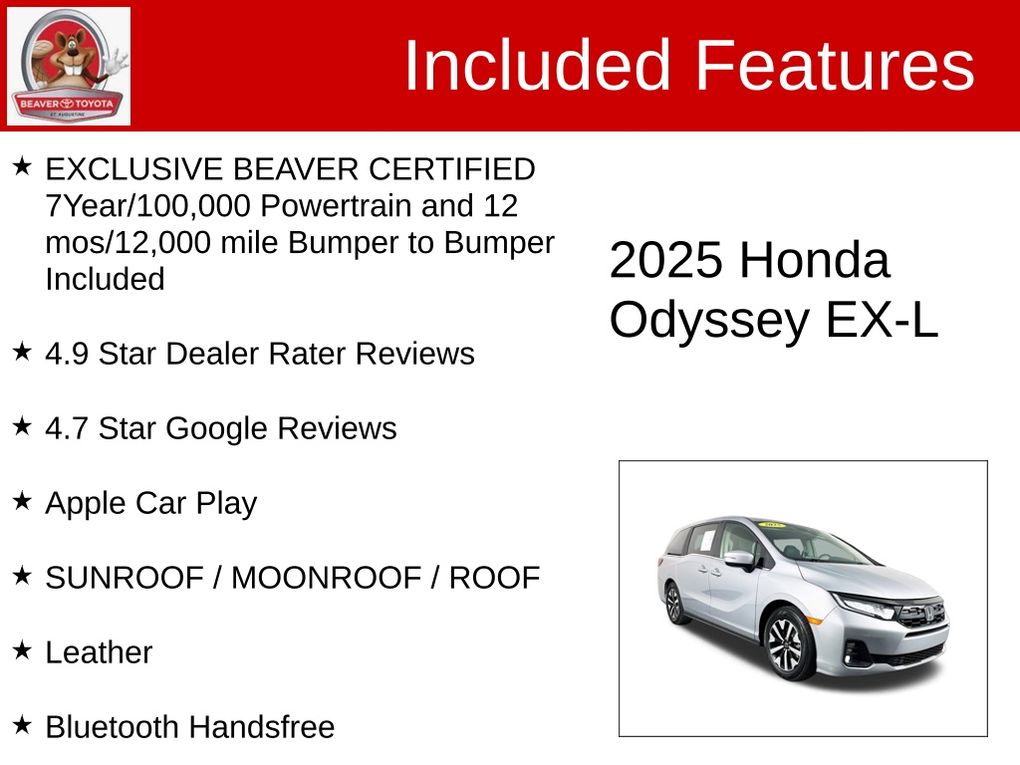 BEAVER TOYOTA
ST. AUGUSTINE

Included Features

★ EXCLUSIVE BEAVER CERTIFIED 7Year/100,000 Powertrain and 12 mos/12,000 mile Bumper to Bumper Included

★ 4.9 Star Dealer Rater Reviews

★ 4.7 Star Google Reviews

★ Apple Car Play

★ SUNROOF / MOONROOF / ROOF

★ Leather

★ Bluetooth Handsfree

2025 Honda Odyssey EX-L